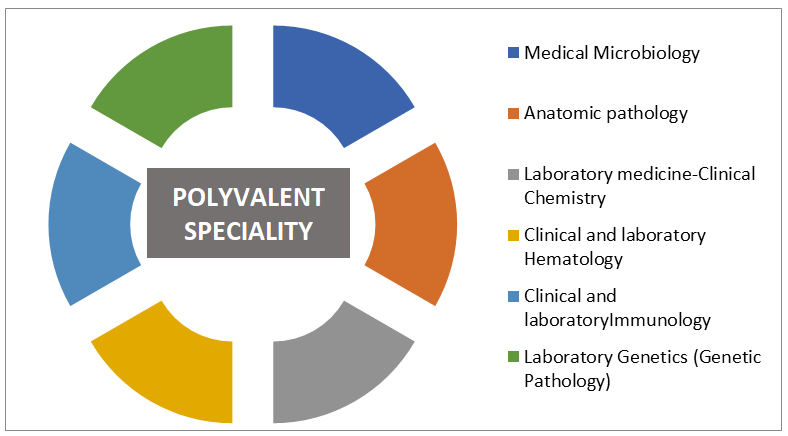 POLYVALENT SPECIALITY

Medical Microbiology

Anatomic pathology

Laboratory medicine-Clinical Chemistry

Clinical and laboratory Hematology

Clinical and laboratoryImmunology

Laboratory Genetics (Genetic Pathology)